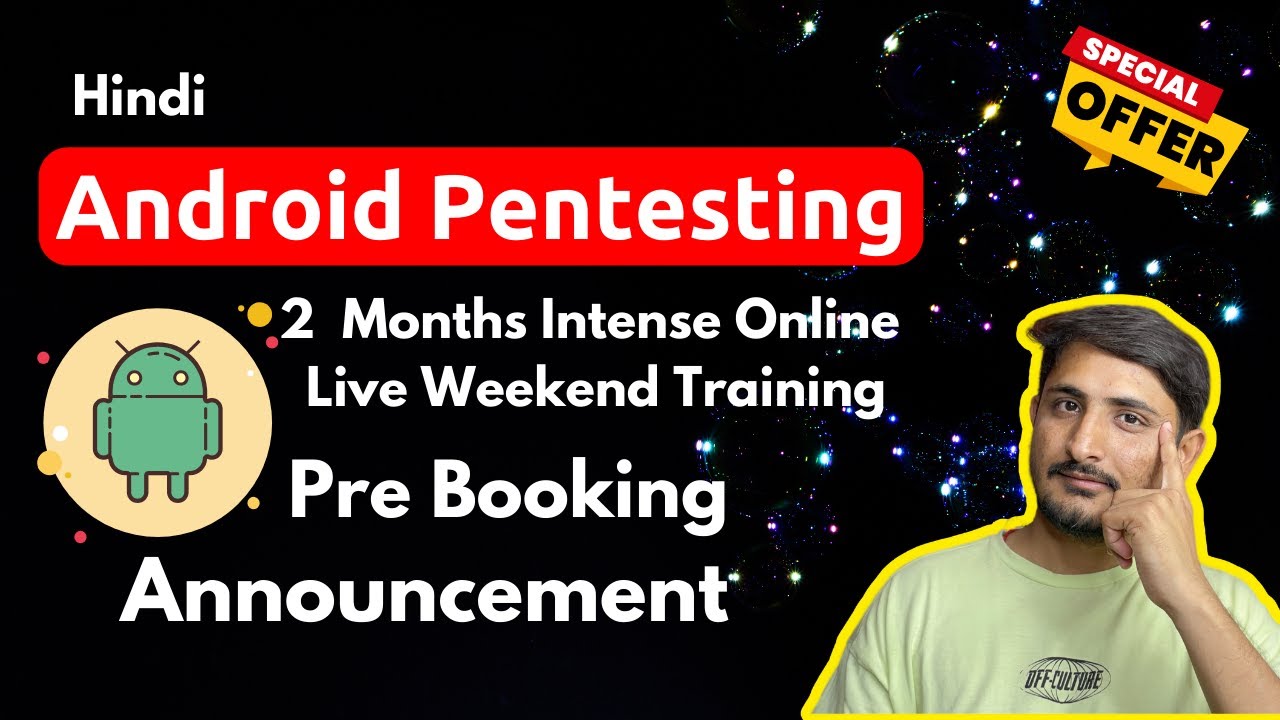 Hindi

SPECIAL OFFER

Android Pentesting

2 Months Intense Online Live Weekend Training

Pre Booking Announcement

OFF-CULTURE